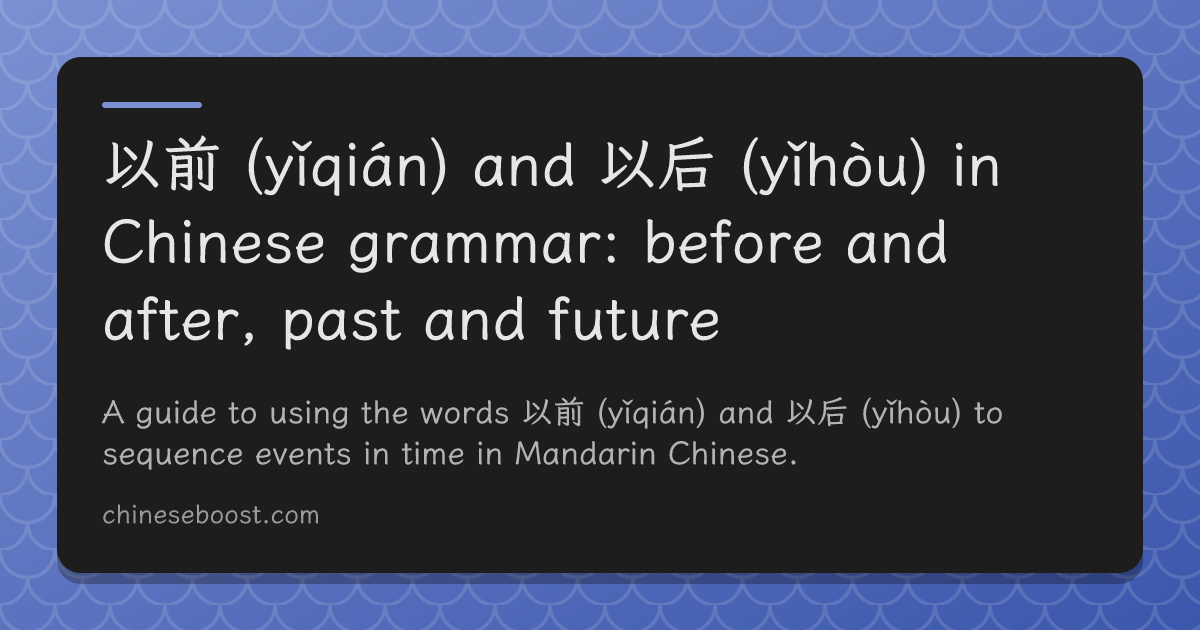 以前 (yǐqián) and 以后 (yǐhòu) in Chinese grammar: before and after, past and future

A guide to using the words 以前 (yǐqián) and 以后 (yǐhòu) to sequence events in time in Mandarin Chinese.

chineseboost.com